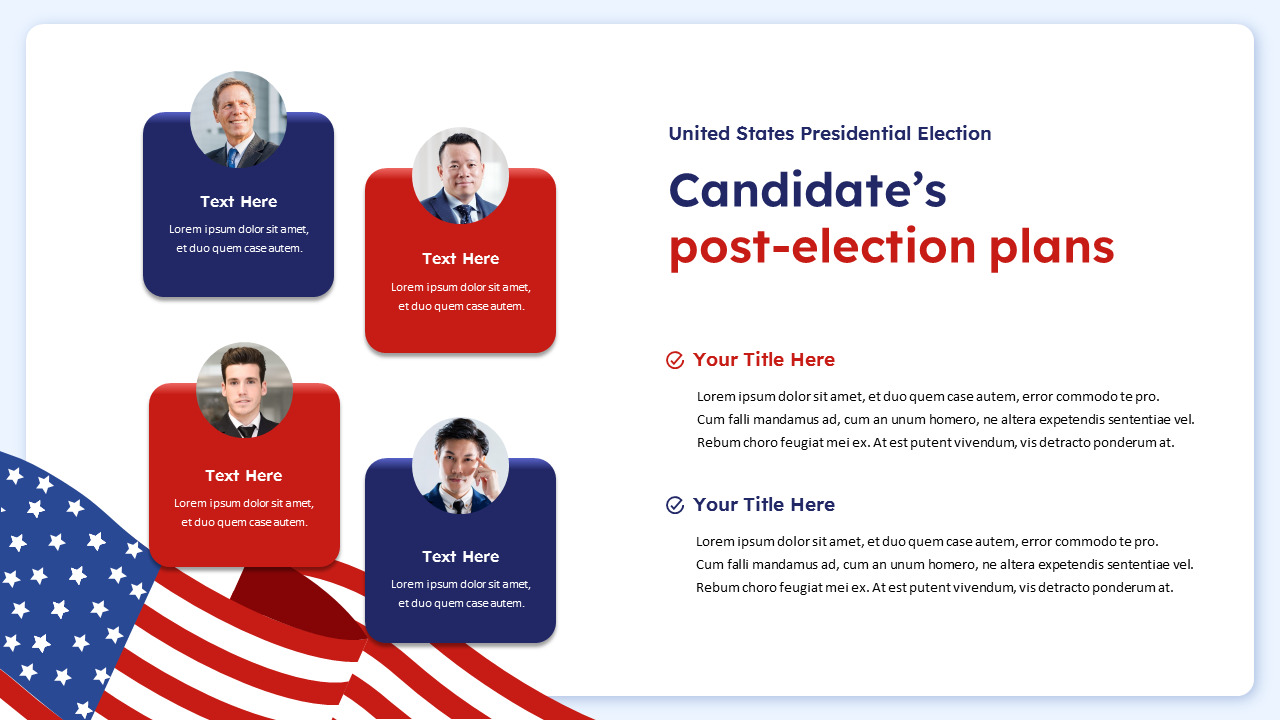 Text Here
Lorem ipsum dolor sit amet, et duo quem case autem.

Text Here
Lorem ipsum dolor sit amet, et duo quem case autem.

Text Here
Lorem ipsum dolor sit amet, et duo quem case autem.

Text Here
Lorem ipsum dolor sit amet, et duo quem case autem.

United States Presidential Election

Candidate's
post-election plans

Your Title Here

Lorem ipsum dolor sit amet, et duo quem case autem, error commodo te pro. Cum falli mandamus ad, cum an unum homero, ne altera expetendis sententiae vel. Rebum choro feugiat mei ex. At est putent vivendum, vis detracto ponderum at.

Your Title Here

Lorem ipsum dolor sit amet, et duo quem case autem, error commodo te pro. Cum falli mandamus ad, cum an unum homero, ne altera expetendis sententiae vel. Rebum choro feugiat mei ex. At est putent vivendum, vis detracto ponderum at.